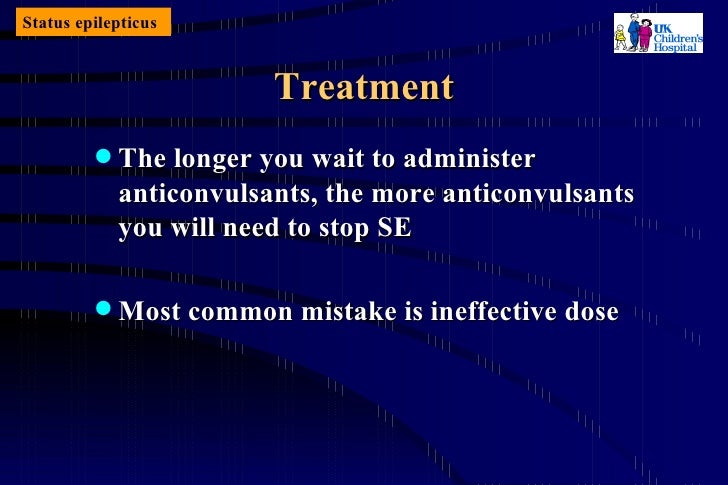 Status epilepticus

UK Children's Hospital

Treatment

The longer you wait to administer anticonvulsants, the more anticonvulsants you will need to stop SE

Most common mistake is ineffective dose